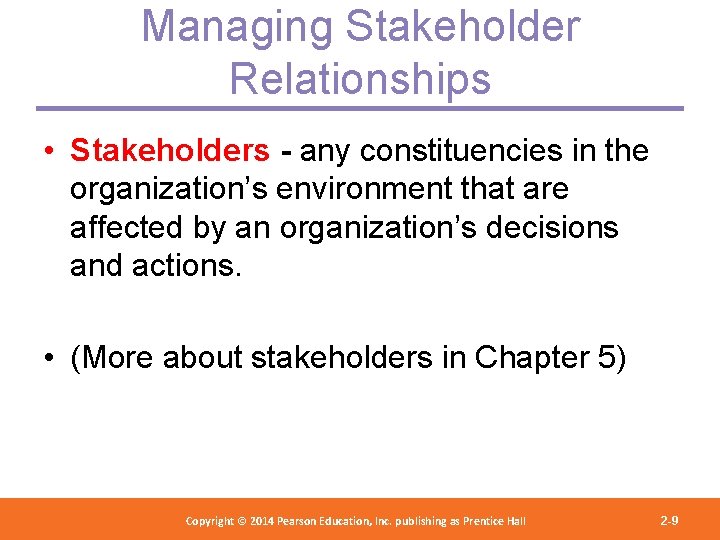 Managing Stakeholder Relationships

• Stakeholders - any constituencies in the organization's environment that are affected by an organization's decisions and actions.

• (More about stakeholders in Chapter 5)

Copyright © 2014 Pearson Education, Inc. publishing as Prentice Hall

2-9